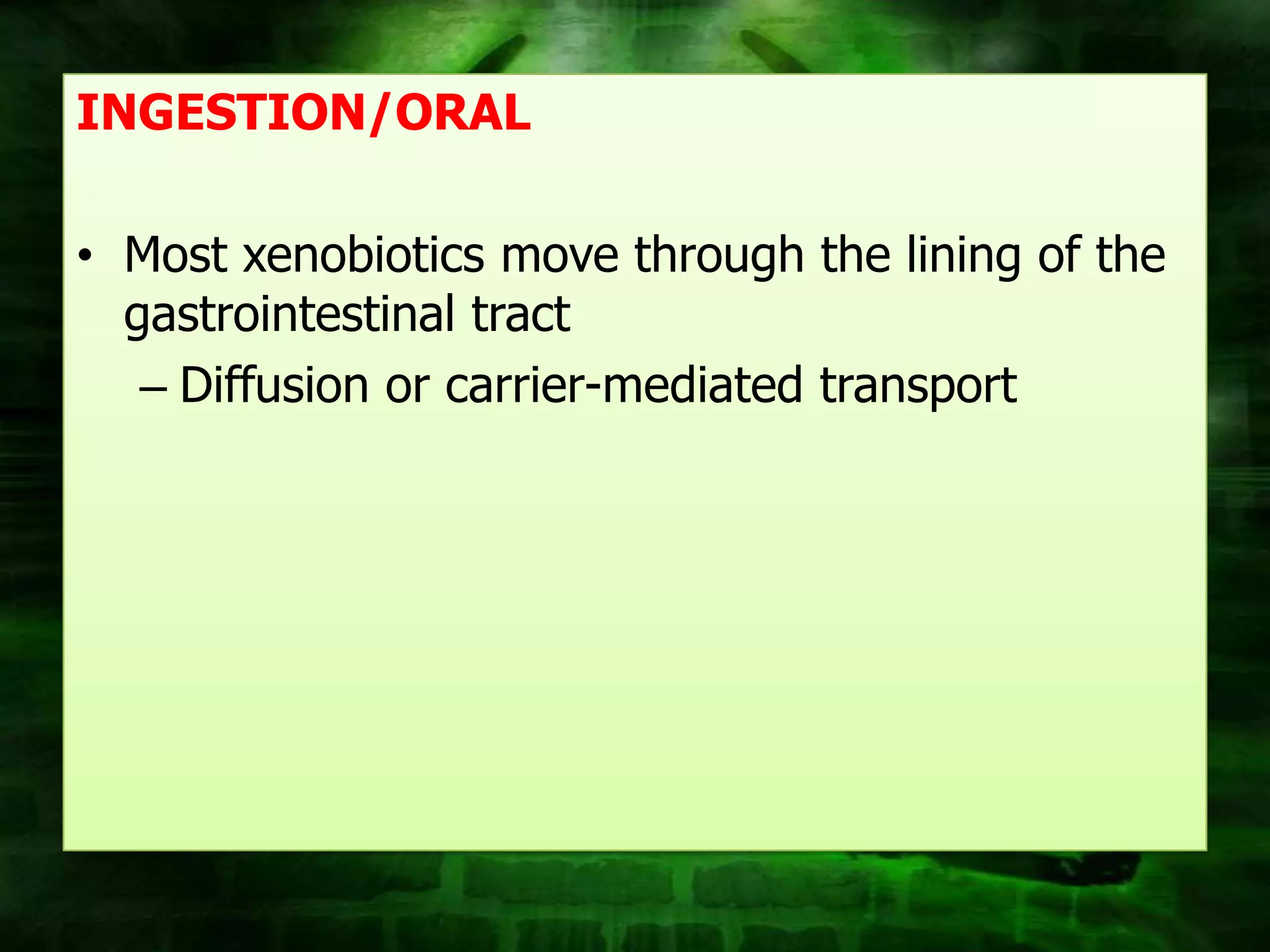 INGESTION/ORAL

• Most xenobiotics move through the lining of the gastrointestinal tract
– Diffusion or carrier-mediated transport